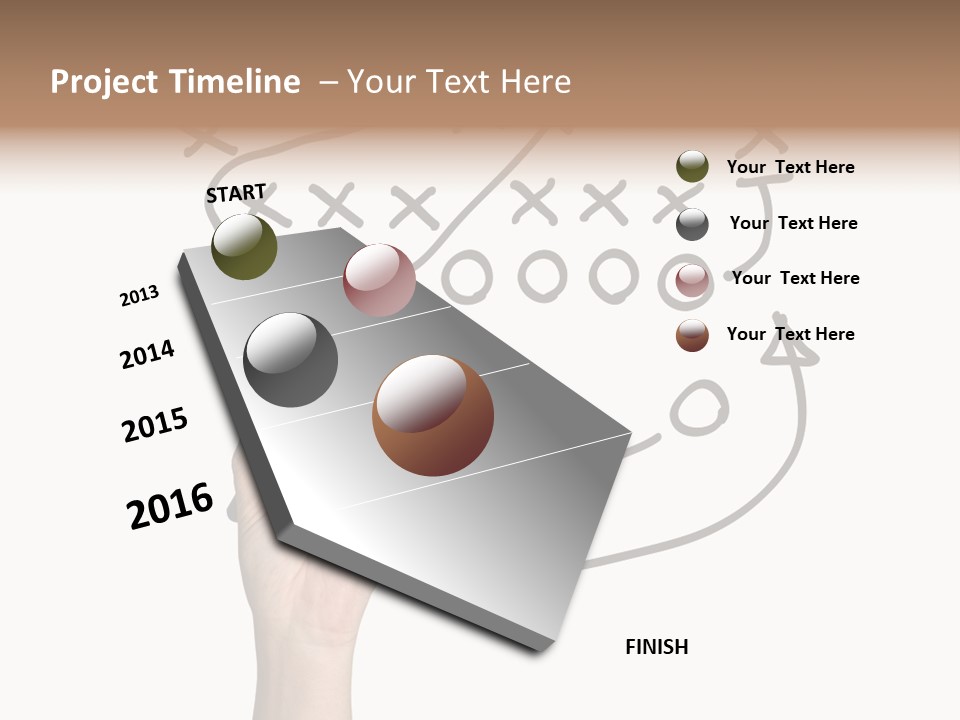 Project Timeline – Your Text Here

START

2013

2014

2015

2016

Your Text Here

Your Text Here

Your Text Here

Your Text Here

FINISH